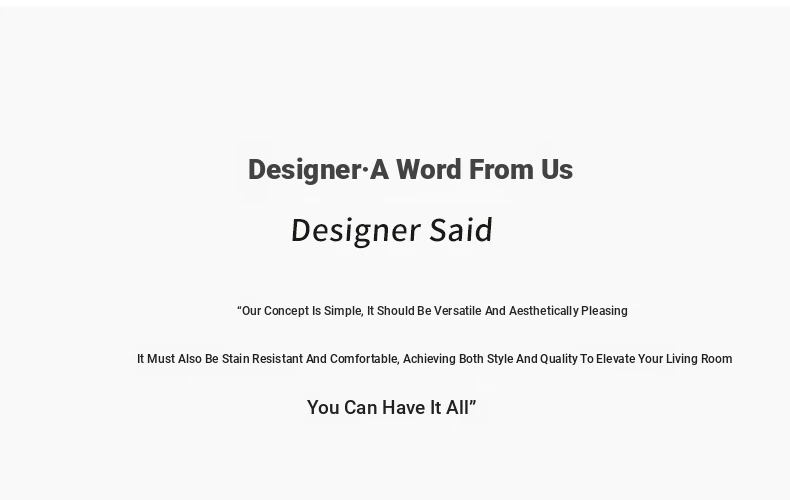 Designer·A Word From Us

Designer Said

“Our Concept Is Simple, It Should Be Versatile And Aesthetically Pleasing

It Must Also Be Stain Resistant And Comfortable, Achieving Both Style And Quality To Elevate Your Living Room

You Can Have It All”